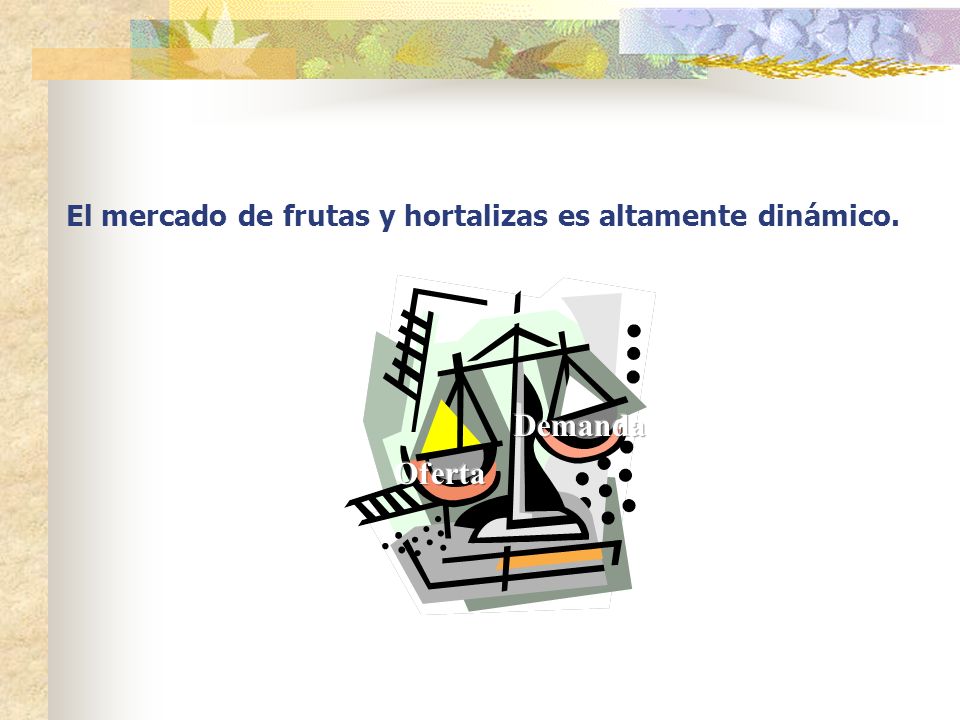 El mercado de frutas y hortalizas es altamente dinámico.

Demanda

Oferta